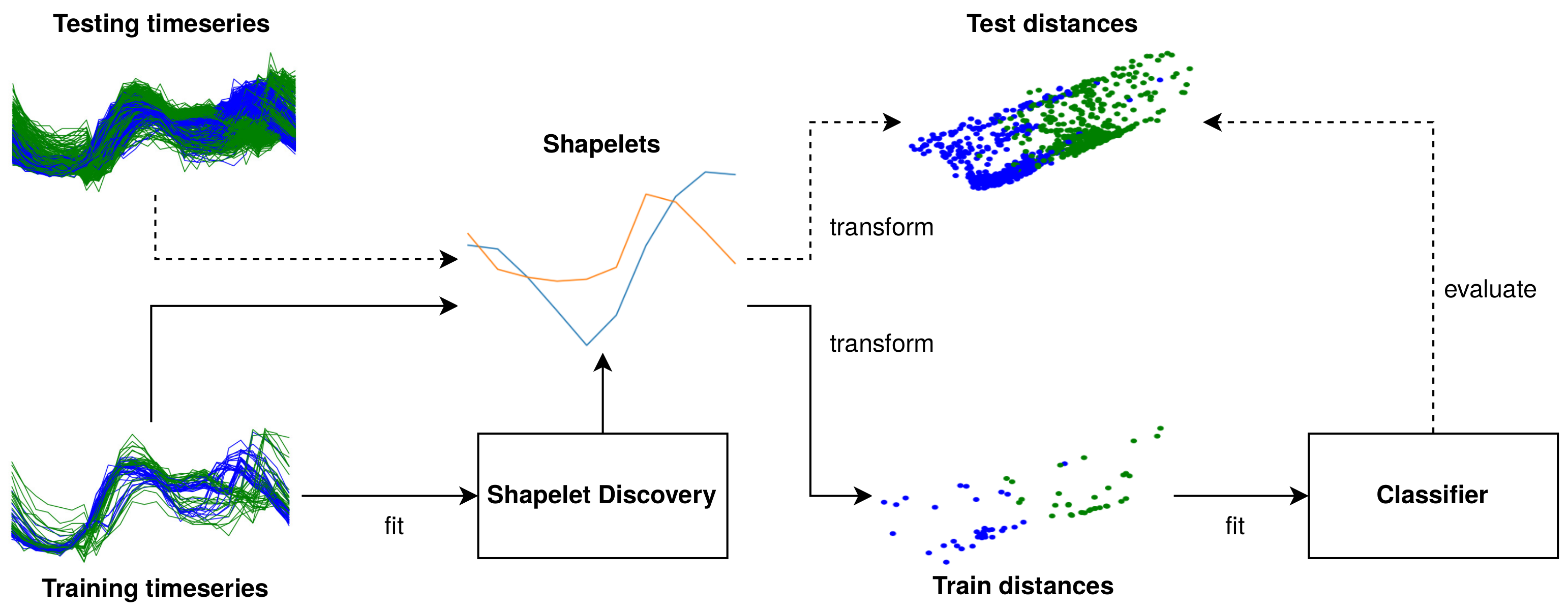 Testing timeseries

Test distances

Shapelets

transform

evaluate

transform

Shapelet Discovery

Classifier

fit

fit

Training timeseries

Train distances